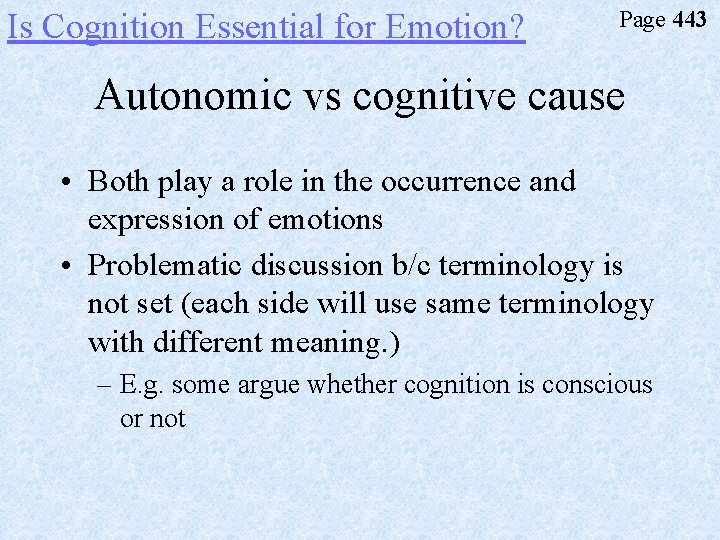 Is Cognition Essential for Emotion?

Page 443

Autonomic vs cognitive cause

• Both play a role in the occurrence and expression of emotions
• Problematic discussion b/c terminology is not set (each side will use same terminology with different meaning.)
– E.g. some argue whether cognition is conscious or not